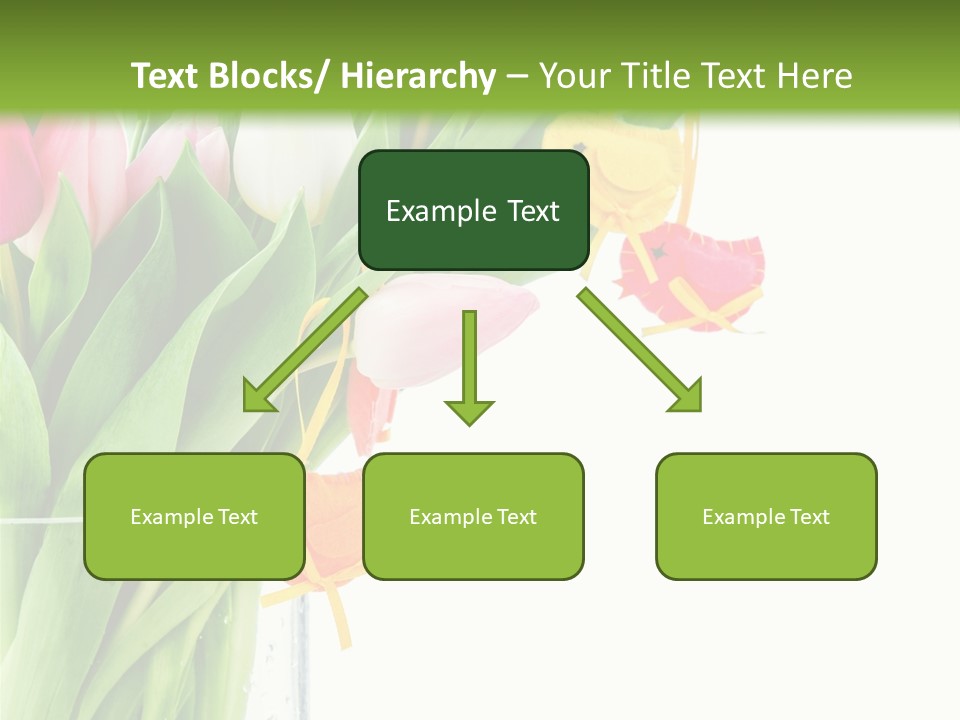 Text Blocks/ Hierarchy – Your Title Text Here

Example Text

Example Text

Example Text

Example Text